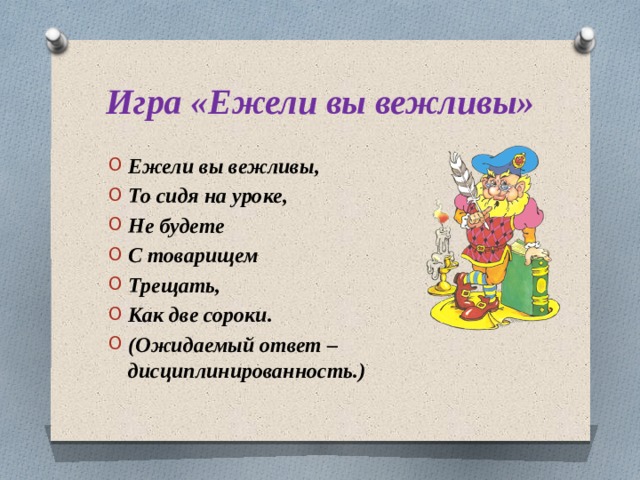 Игра «Ежели вы вежливы»

Ежели вы вежливы,
То сидя на уроке,
Не будете
С товарищем
Трещать,
Как две сороки.
(Ожидаемый ответ – дисциплинированность.)